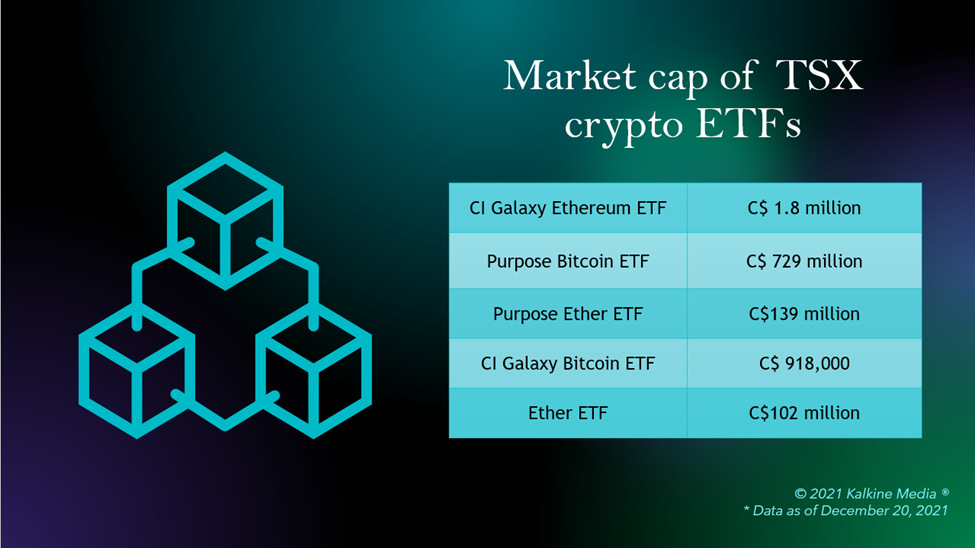 Market cap of TSX crypto ETFs

| CI Galaxy Ethereum ETF | C$ 1.8 million |
|---|---|
| Purpose Bitcoin ETF | C$ 729 million |
| Purpose Ether ETF | C$139 million |
| CI Galaxy Bitcoin ETF | C$ 918,000 |
| Ether ETF | C$102 million |

© 2021 Kalkine Media ®
* Data as of December 20, 2021